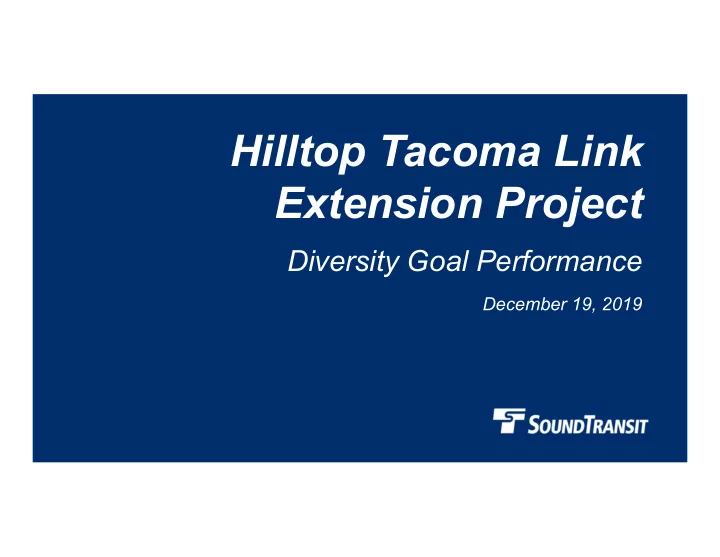 Hilltop Tacoma Link Extension Project

Diversity Goal Performance

December 19, 2019

SOUNDTRANSIT